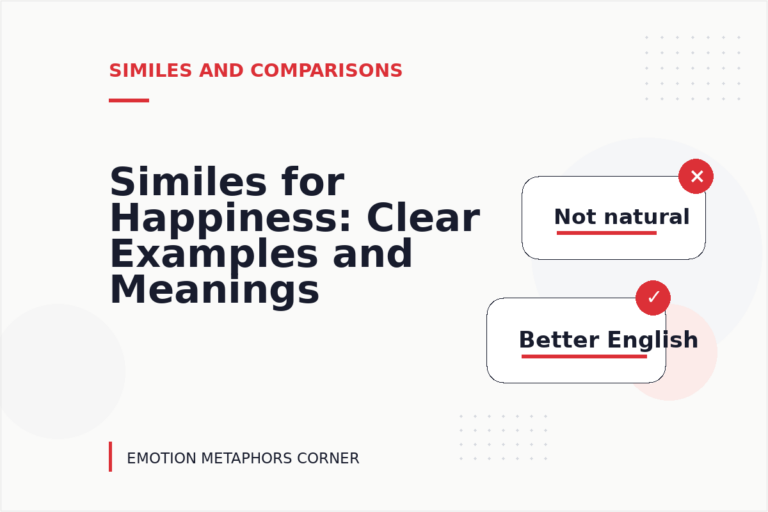 SIMILES AND COMPARISONS

Similes for Happiness: Clear Examples and Meanings

Not natural

Better English

EMOTION METAPHORS CORNER